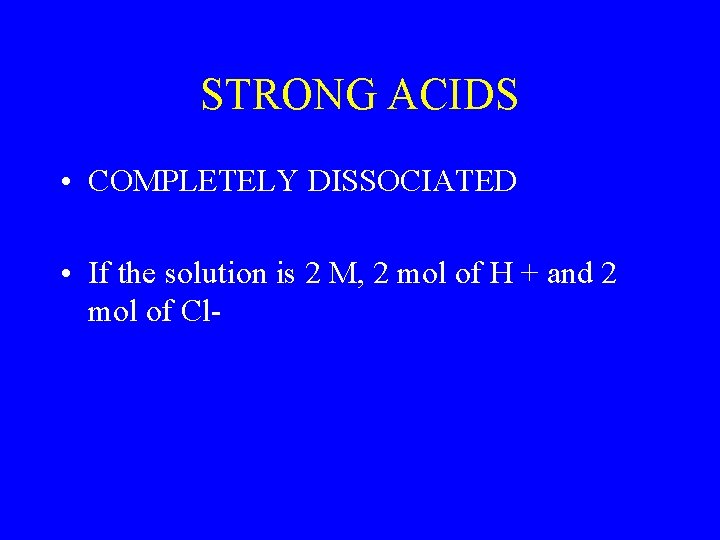 STRONG ACIDS

• COMPLETELY DISSOCIATED

• If the solution is 2 M, 2 mol of H + and 2 mol of Cl-